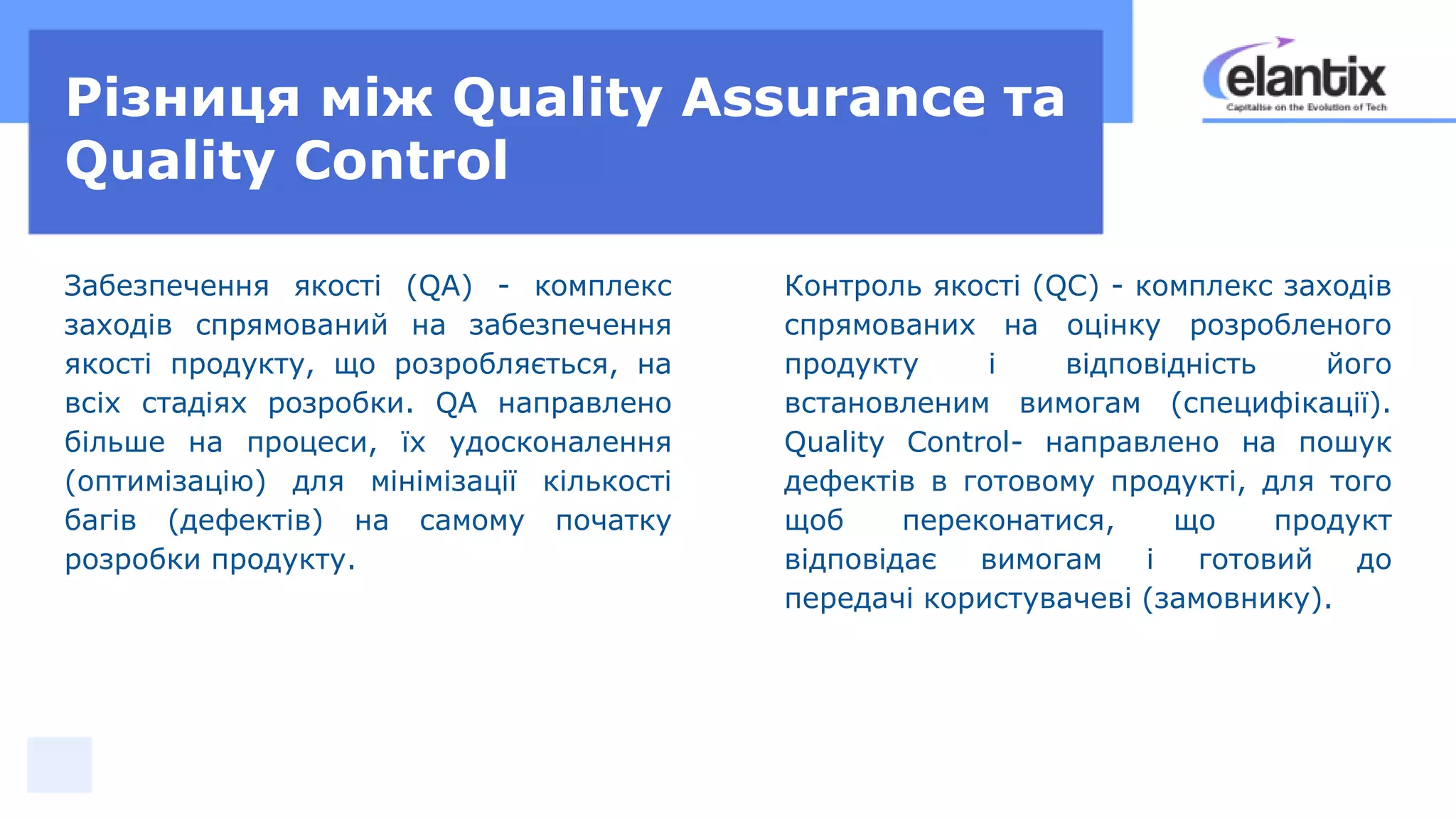 Різниця між Quality Assurance та Quality Control

elantix
Capitalise on the Evolution of Tech

Забезпечення якості (QA) - комплекс заходів спрямований на забезпечення якості продукту, що розробляється, на всіх стадіях розробки. QA направлено більше на процеси, їх удосконалення (оптимізацію) для мінімізації кількості багів (дефектів) на самому початку розробки продукту.

Контроль якості (QC) - комплекс заходів спрямованих на оцінку розробленого продукту і відповідність його встановленим вимогам (специфікації). Quality Control- направлено на пошук дефектів в готовому продукті, для того щоб переконатися, що продукт відповідає вимогам і готовий до передачі користувачеві (замовнику).